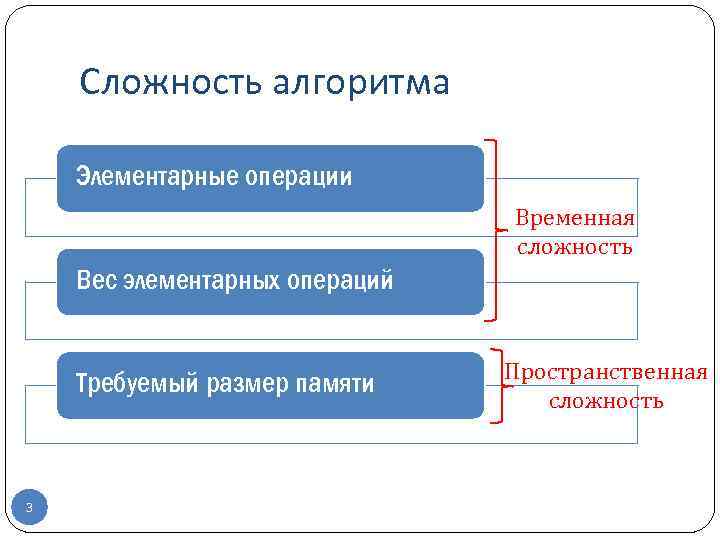 Сложность алгоритма

Элементарные операции

Вес элементарных операций

Временная сложность

Требуемый размер памяти

Пространственная сложность

3